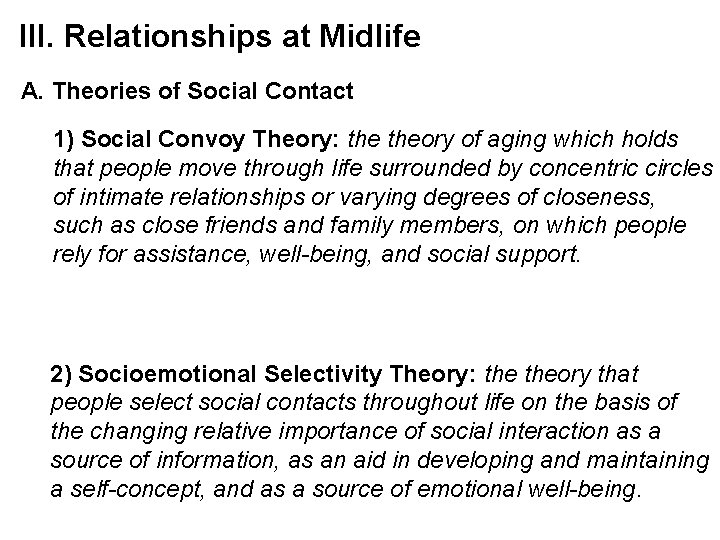 III. Relationships at Midlife

A. Theories of Social Contact

1) Social Convoy Theory: the theory of aging which holds that people move through life surrounded by concentric circles of intimate relationships or varying degrees of closeness, such as close friends and family members, on which people rely for assistance, well-being, and social support.

2) Socioemotional Selectivity Theory: the theory that people select social contacts throughout life on the basis of the changing relative importance of social interaction as a source of information, as an aid in developing and maintaining a self-concept, and as a source of emotional well-being.